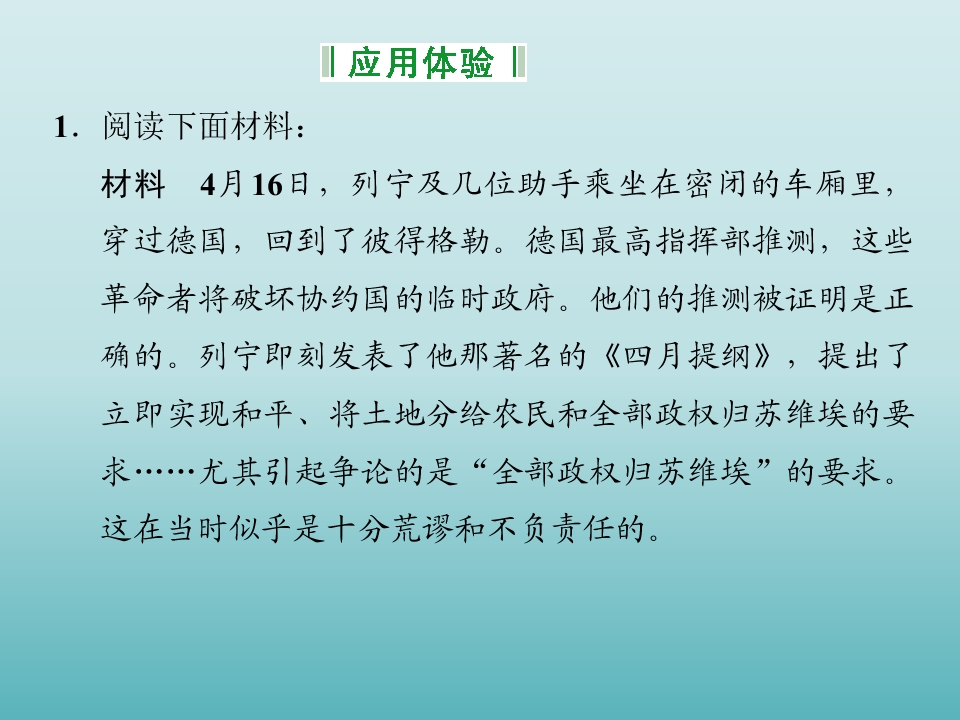 应用体验

1．阅读下面材料：

材料　4月16日，列宁及几位助手乘坐在密闭的车厢里，穿过德国，回到了彼得格勒。德国最高指挥部推测，这些革命者将破坏协约国的临时政府。他们的推测被证明是正确的。列宁即刻发表了他那著名的《四月提纲》，提出了立即实现和平、将土地分给农民和全部政权归苏维埃的要求……尤其引起争论的是“全部政权归苏维埃”的要求。这在当时似乎是十分荒谬和不负责任的。